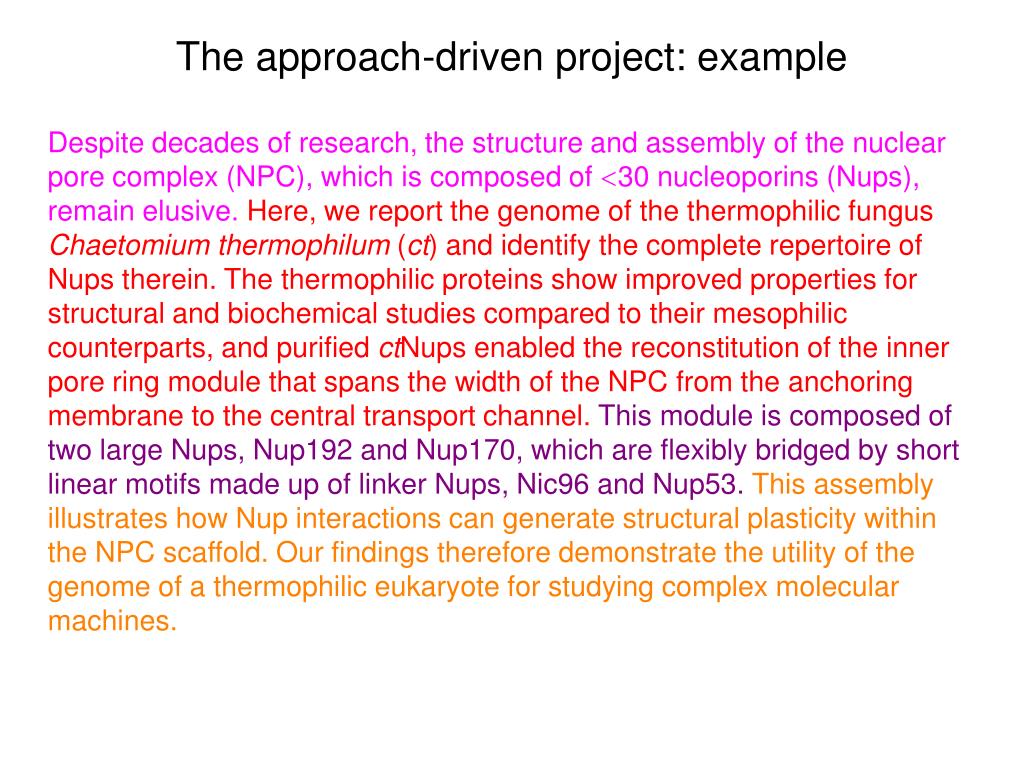 The approach-driven project: example

Despite decades of research, the structure and assembly of the nuclear pore complex (NPC), which is composed of <30 nucleoporins (Nups), remain elusive. Here, we report the genome of the thermophilic fungus Chaetomium thermophilum (ct) and identify the complete repertoire of Nups therein. The thermophilic proteins show improved properties for structural and biochemical studies compared to their mesophilic counterparts, and purified ctNups enabled the reconstitution of the inner pore ring module that spans the width of the NPC from the anchoring membrane to the central transport channel. This module is composed of two large Nups, Nup192 and Nup170, which are flexibly bridged by short linear motifs made up of linker Nups, Nic96 and Nup53. This assembly illustrates how Nup interactions can generate structural plasticity within the NPC scaffold. Our findings therefore demonstrate the utility of the genome of a thermophilic eukaryote for studying complex molecular machines.